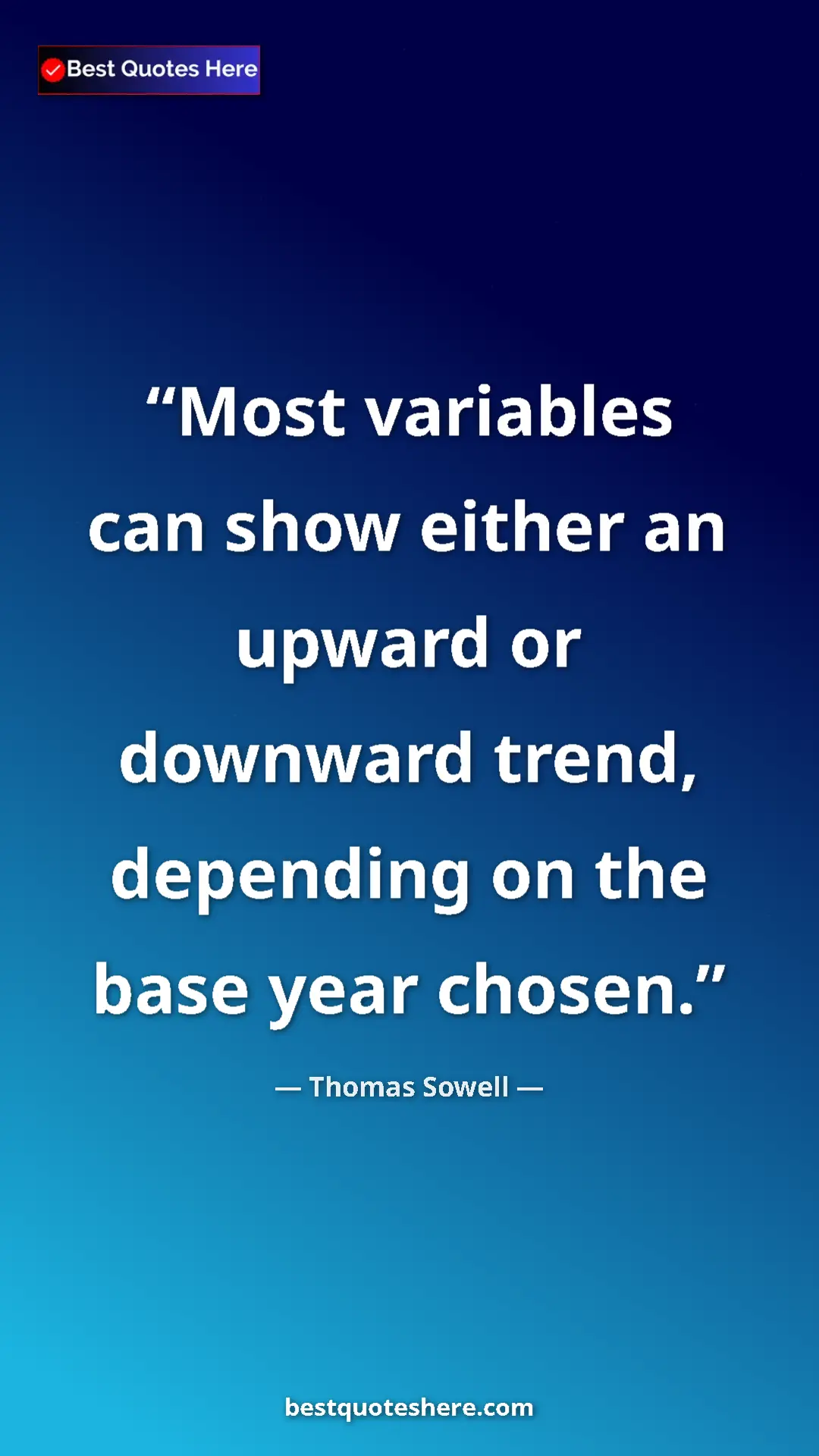 Best Quotes Here

“Most variables can show either an upward or downward trend, depending on the base year chosen.”

— Thomas Sowell —

bestquoteshere.com